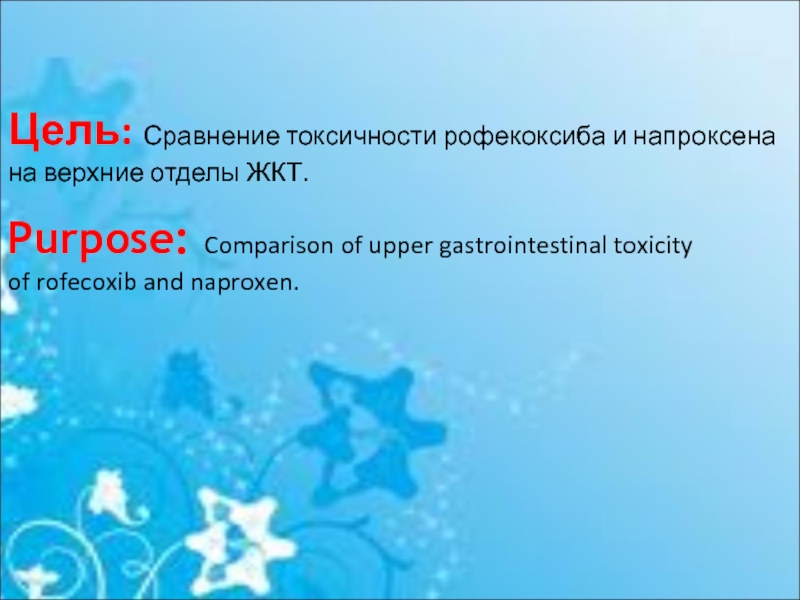 Цель: Сравнение токсичности рофекоксиба и напроксена на верхние отделы ЖКТ.

Purpose: Comparison of upper gastrointestinal toxicity of rofecoxib and naproxen.